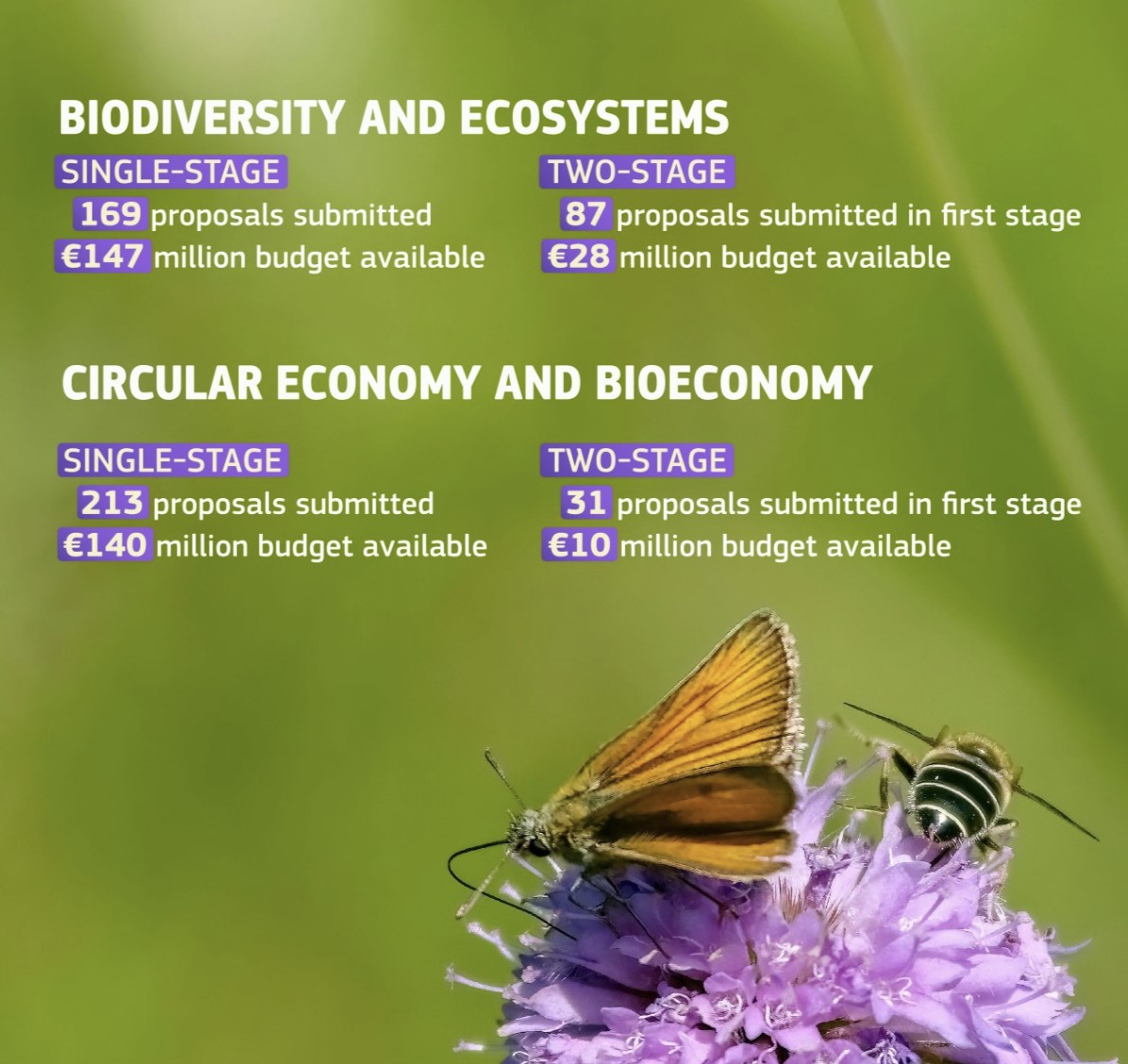 BIODIVERSITY AND ECOSYSTEMS

SINGLE-STAGE
169 proposals submitted
€147 million budget available

TWO-STAGE
87 proposals submitted in first stage
€28 million budget available

CIRCULAR ECONOMY AND BIOECONOMY

SINGLE-STAGE
213 proposals submitted
€140 million budget available

TWO-STAGE
31 proposals submitted in first stage
€10 million budget available